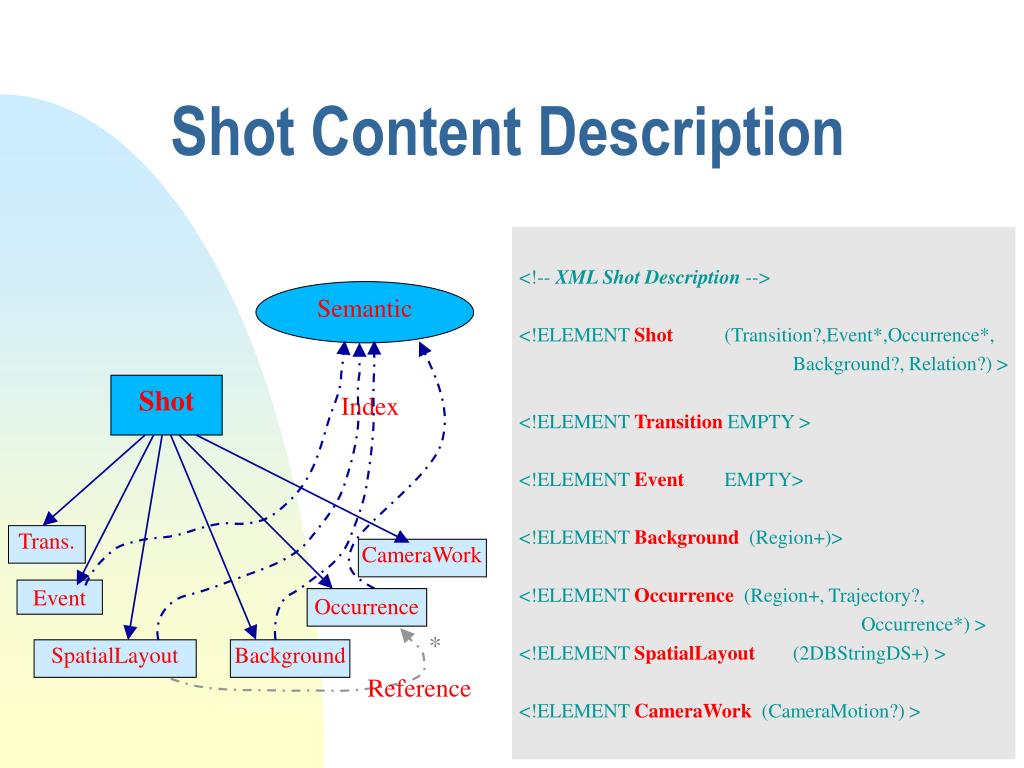 Shot Content Description

Semantic

Shot

Index

Trans.

Event

SpatialLayout

Background

Occurrence

CameraWork

*

Reference

<!-- XML Shot Description -->

<!ELEMENT Shot (Transition?,Event*,Occurrence*, Background?, Relation?) >

<!ELEMENT Transition EMPTY >

<!ELEMENT Event EMPTY>

<!ELEMENT Background (Region+)>

<!ELEMENT Occurrence (Region+, Trajectory?, Occurrence*) >

<!ELEMENT SpatialLayout (2DBStringDS+) >

<!ELEMENT CameraWork (CameraMotion?) >